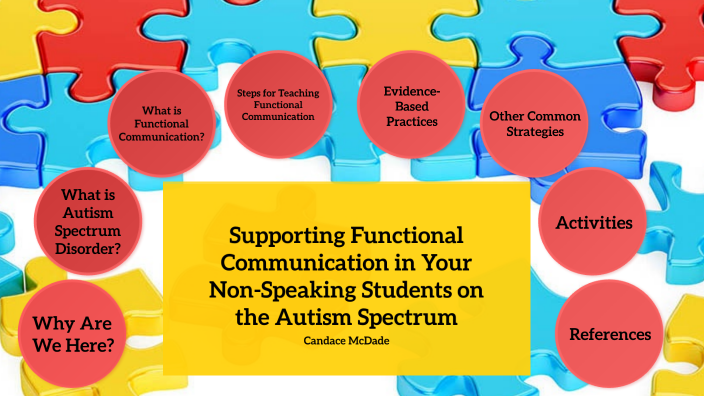 Why Are We Here?

What is Autism Spectrum Disorder?

What is Functional Communication?

Steps for Teaching Functional Communication

Evidence-Based Practices

Other Common Strategies

Activities

References

Supporting Functional Communication in Your Non-Speaking Students on the Autism Spectrum

Candace McDade